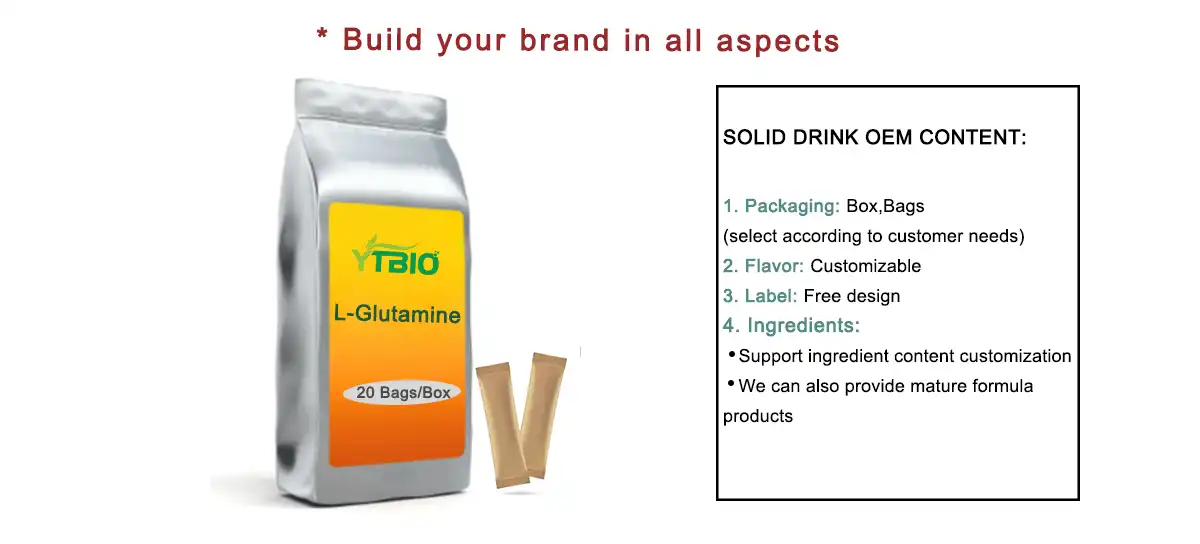 * Build your brand in all aspects

YTBIO

L-Glutamine

20 Bags/Box

SOLID DRINK OEM CONTENT:

1. Packaging: Box,Bags
(select according to customer needs)
2. Flavor: Customizable
3. Label: Free design
4. Ingredients:
•Support ingredient content customization
•We can also provide mature formula products